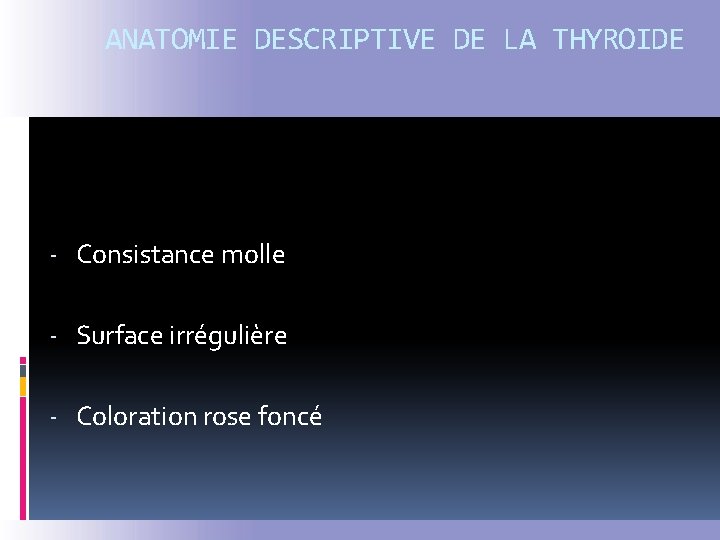 ANATOMIE DESCRIPTIVE DE LA THYROIDE

- Consistance molle

- Surface irrégulière

- Coloration rose foncé